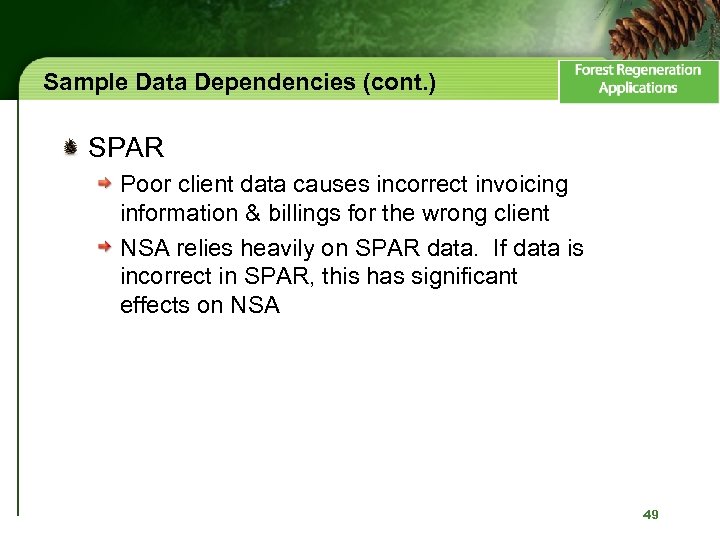 Sample Data Dependencies (cont.)

Forest Regeneration Applications

SPAR

Poor client data causes incorrect invoicing information & billings for the wrong client

NSA relies heavily on SPAR data. If data is incorrect in SPAR, this has significant effects on NSA

49